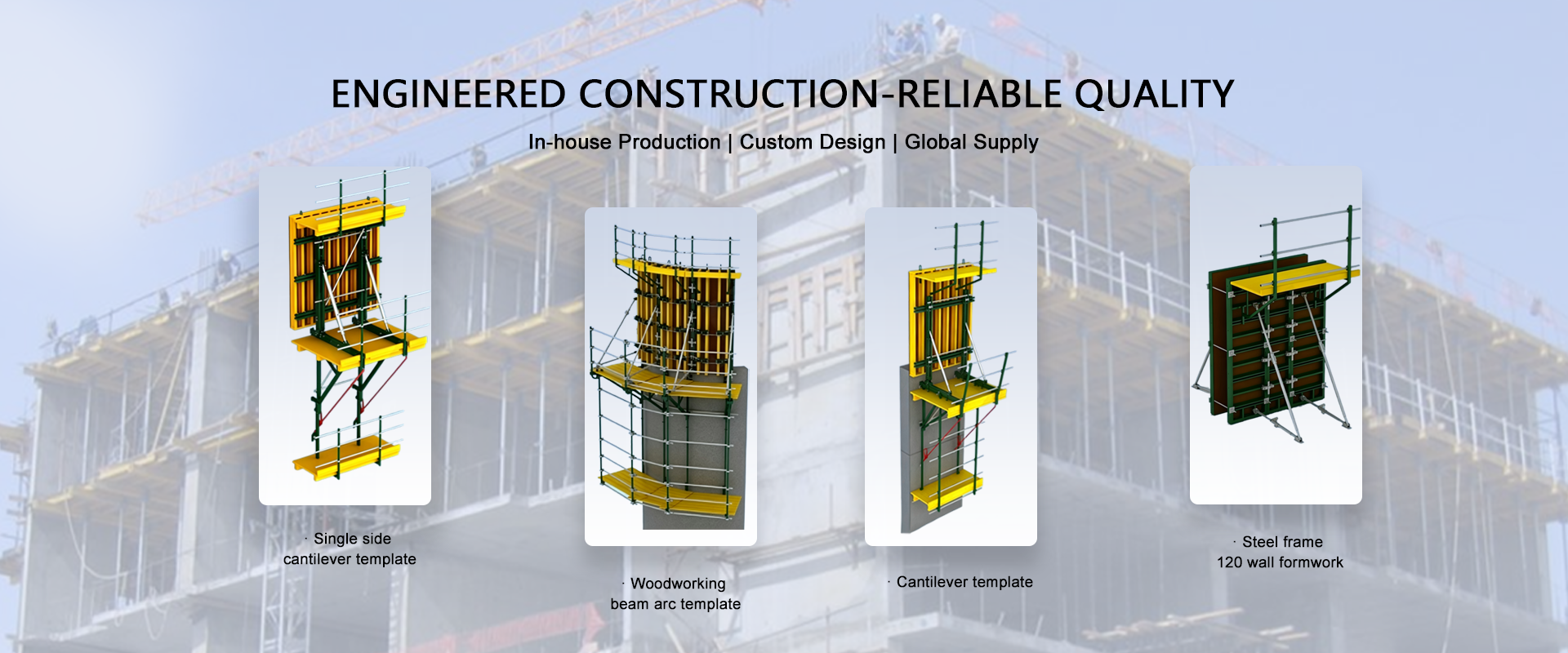 ENGINEERED CONSTRUCTION-RELIABLE QUALITY

In-house Production | Custom Design | Global Supply

· Single side cantilever template

· Woodworking beam arc template

· Cantilever template

· Steel frame 120 wall formwork